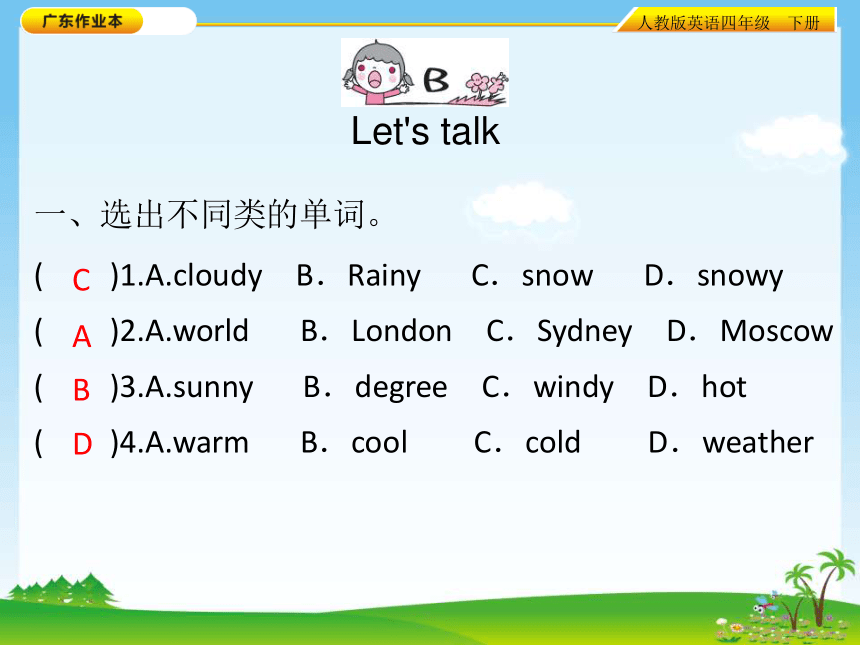 广东作业本

人教版英语四年级　下册

B

Let's talk

一、选出不同类的单词。

( C )1.A.cloudy　B．Rainy　C．snow　D．snowy

( A )2.A.world　B．London　C．Sydney　D．Moscow

( B )3.A.sunny　B．degree　C．windy　D．hot

( D )4.A.warm　B．cool　C．cold　D．weather